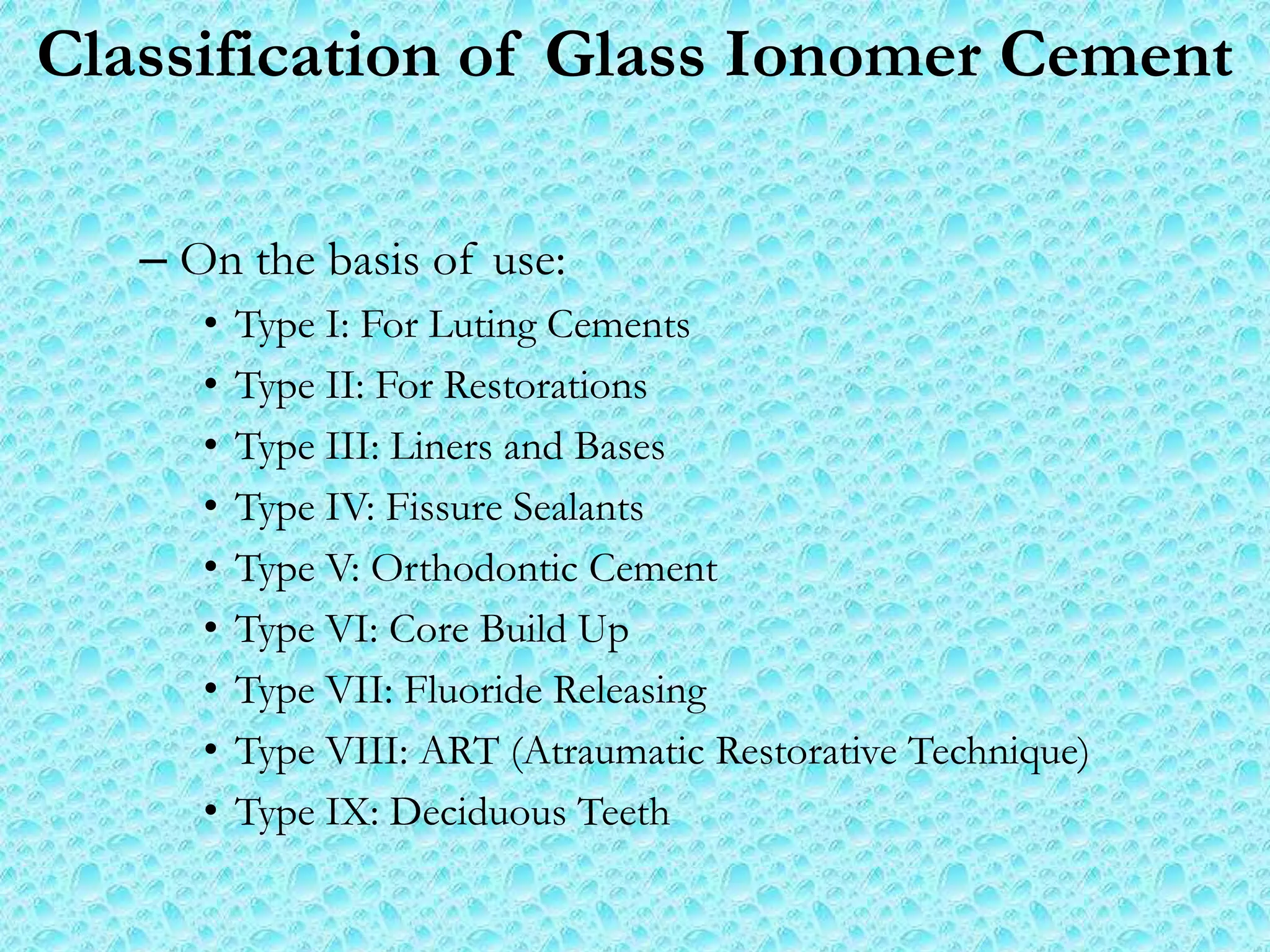 Classification of Glass Ionomer Cement

– On the basis of use:

• Type I: For Luting Cements
• Type II: For Restorations
• Type III: Liners and Bases
• Type IV: Fissure Sealants
• Type V: Orthodontic Cement
• Type VI: Core Build Up
• Type VII: Fluoride Releasing
• Type VIII: ART (Atraumatic Restorative Technique)
• Type IX: Deciduous Teeth